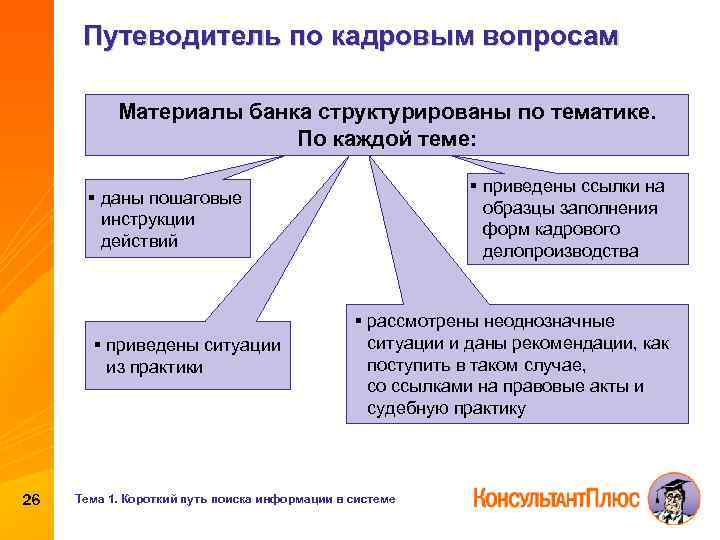 Путеводитель по кадровым вопросам

Материалы банка структурированы по тематике.
По каждой теме:

▪ даны пошаговые инструкции действий

▪ приведены ссылки на образцы заполнения форм кадрового делопроизводства

▪ приведены ситуации из практики

▪ рассмотрены неоднозначные ситуации и даны рекомендации, как поступить в таком случае, со ссылками на правовые акты и судебную практику

26

Тема 1. Короткий путь поиска информации в системе

КонсультантПлюс